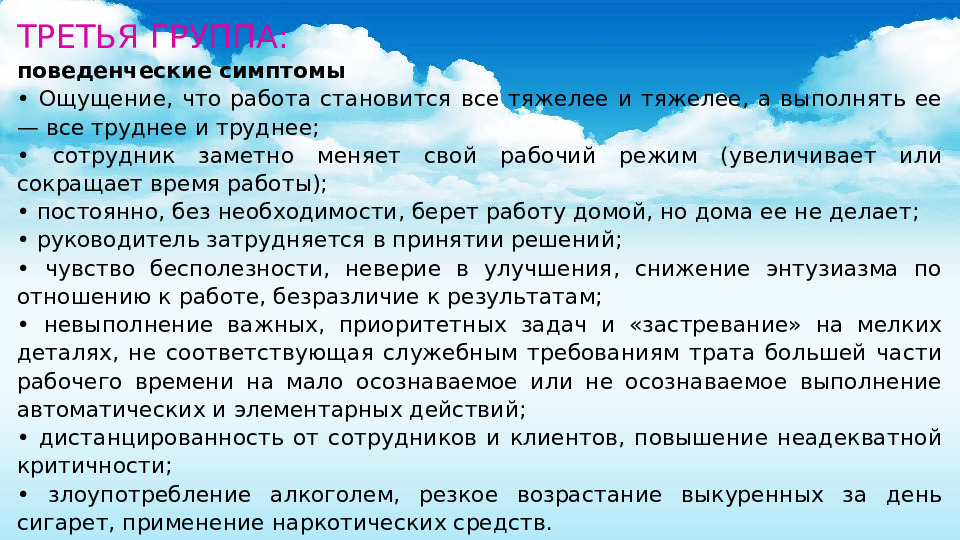 ТРЕТЬЯ ГРУППА:

поведенческие симптомы

• Ощущение, что работа становится все тяжелее и тяжелее, а выполнять ее — все труднее и труднее;

• сотрудник заметно меняет свой рабочий режим (увеличивает или сокращает время работы);

• постоянно, без необходимости, берет работу домой, но дома ее не делает;

• руководитель затрудняется в принятии решений;

• чувство бесполезности, неверие в улучшения, снижение энтузиазма по отношению к работе, безразличие к результатам;

• невыполнение важных, приоритетных задач и «застревание» на мелких деталях, не соответствующая служебным требованиям трата большей части рабочего времени на мало осознаваемое или не осознаваемое выполнение автоматических и элементарных действий;

• дистанцированность от сотрудников и клиентов, повышение неадекватной критичности;

• злоупотребление алкоголем, резкое возрастание выкуренных за день сигарет, применение наркотических средств.